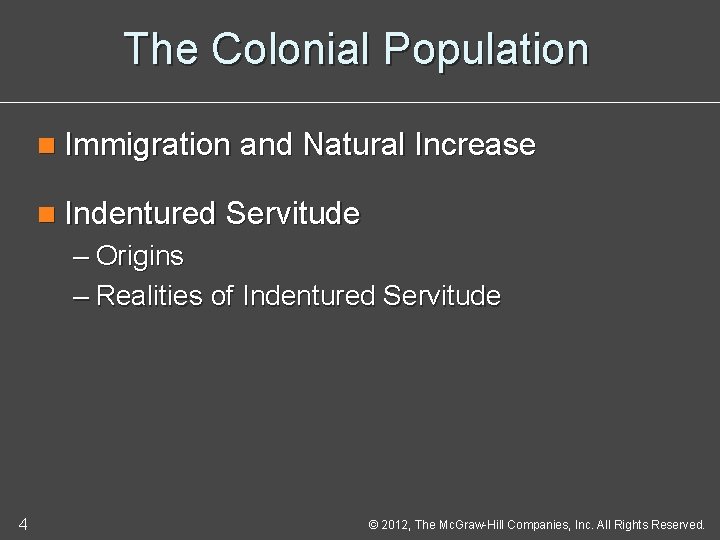 The Colonial Population

Immigration and Natural Increase

Indentured Servitude
– Origins
– Realities of Indentured Servitude

4

© 2012, The McGraw-Hill Companies, Inc. All Rights Reserved.